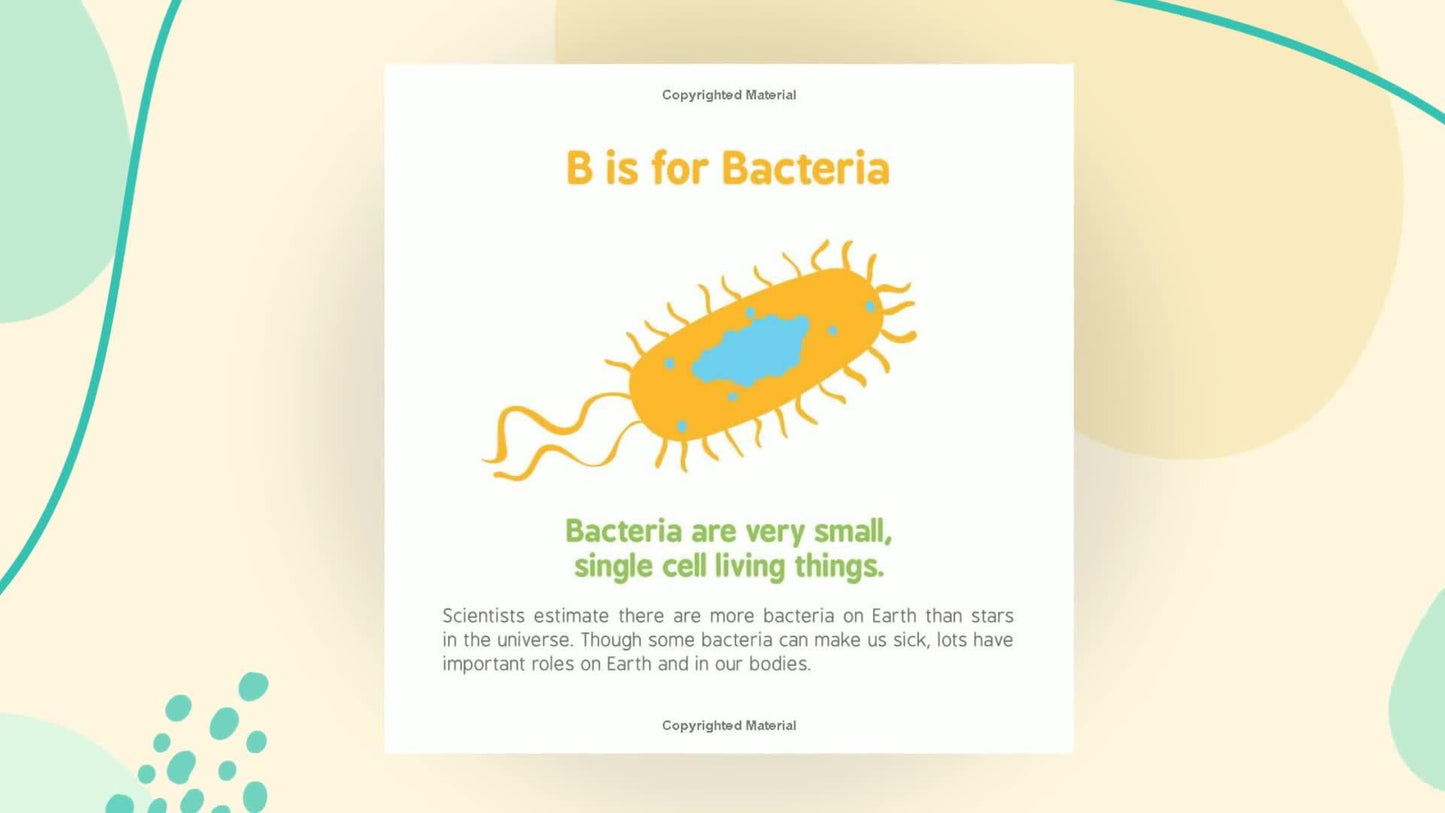 Copyrighted Material

B is for Bacteria

Bacteria are very small, single cell living things.

Scientists estimate there are more bacteria on Earth than stars in the universe. Though some bacteria can make us sick, lots have important roles on Earth and in our bodies.

Copyrighted Material